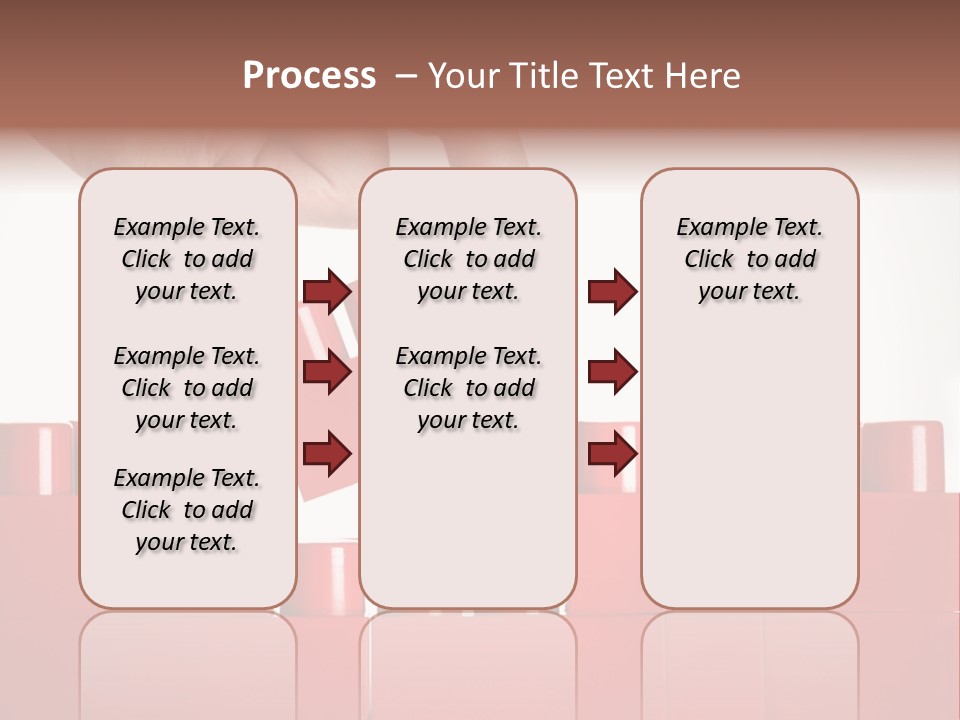 Process – Your Title Text Here

Example Text. Click to add your text.

Example Text. Click to add your text.

Example Text. Click to add your text.

Example Text. Click to add your text.

Example Text. Click to add your text.

Example Text. Click to add your text.